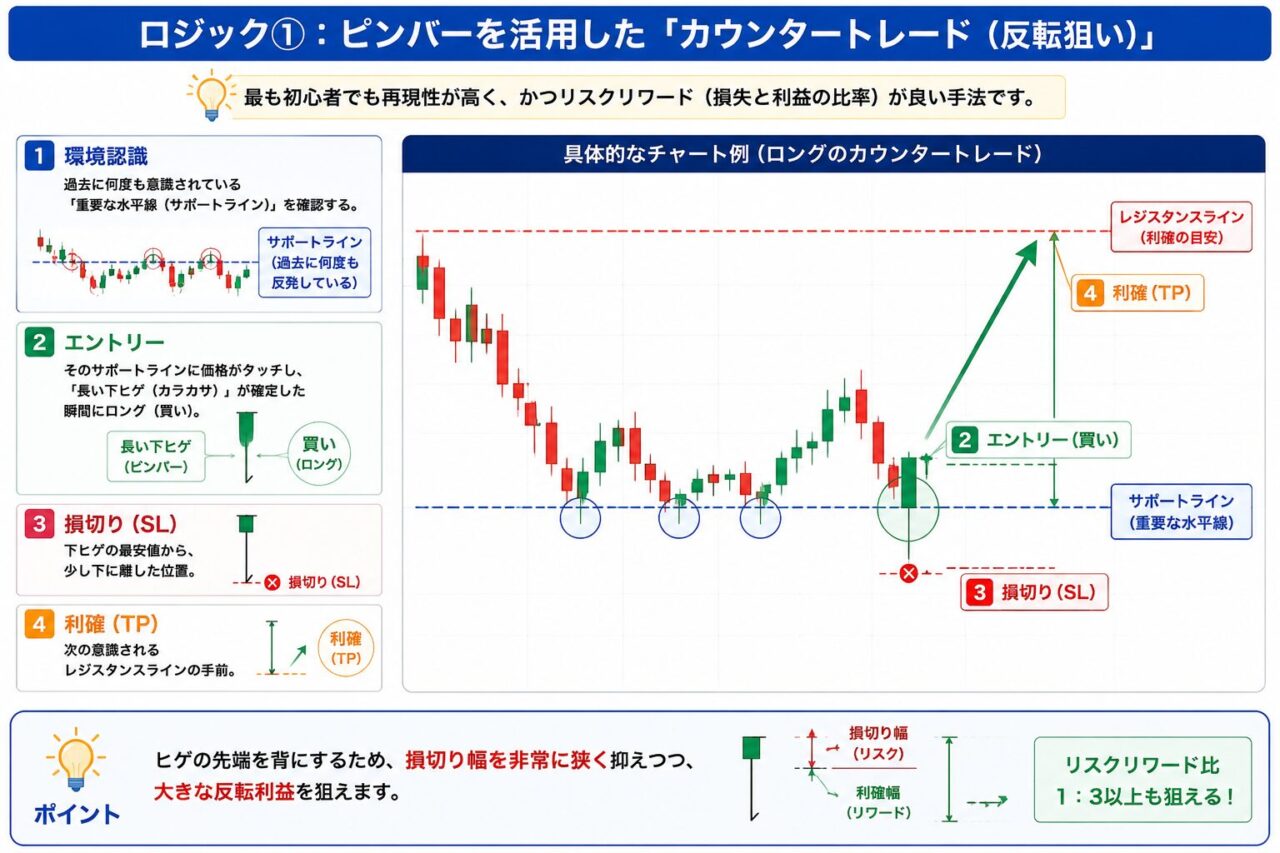 ロジック①：ピンバーを活用した「カウンタートレード（反転狙い）」

最も初心者でも再現性が高く、かつリスクリワード（損失と利益の比率）が良い手法です。

1 環境認識
過去に何度も意識されている「重要な水平線（サポートライン）」を確認する。
サポートライン（過去に何度も反発している）

2 エントリー
そのサポートラインに価格がタッチし、「長い下ヒゲ（カラカサ）」が確定した瞬間にロング（買い）。
長い下ヒゲ（ピンバー）
買い（ロング）

3 損切り（SL）
下ヒゲの最安値から、少し下に離した位置。
損切り（SL）

4 利確（TP）
次の意識されるレジスタンスラインの手前。
利確（TP）

具体的なチャート例（ロングのカウンタートレード）
レジスタンスライン（利確の目安）
4 利確（TP）
2 エントリー（買い）
サポートライン（重要な水平線）
3 損切り（SL）

ポイント
ヒゲの先端を背にするため、損切り幅を非常に狭く抑えつつ、大きな反転利益を狙えます。
損切り幅（リスク）
利確幅（リワード）
リスクリワード比 1：3以上も狙える！